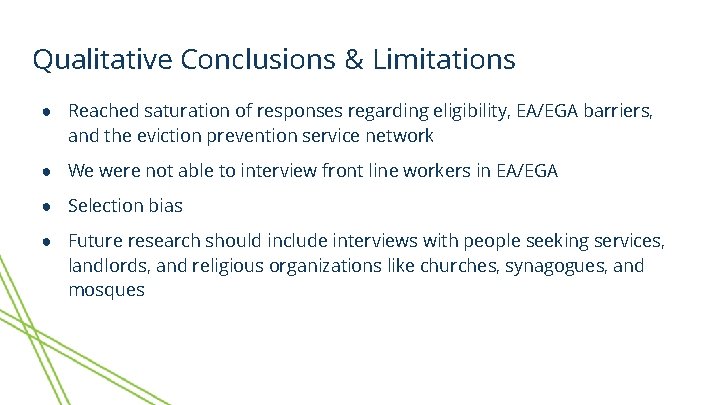 Qualitative Conclusions & Limitations

● Reached saturation of responses regarding eligibility, EA/EGA barriers, and the eviction prevention service network

● We were not able to interview front line workers in EA/EGA

● Selection bias

● Future research should include interviews with people seeking services, landlords, and religious organizations like churches, synagogues, and mosques